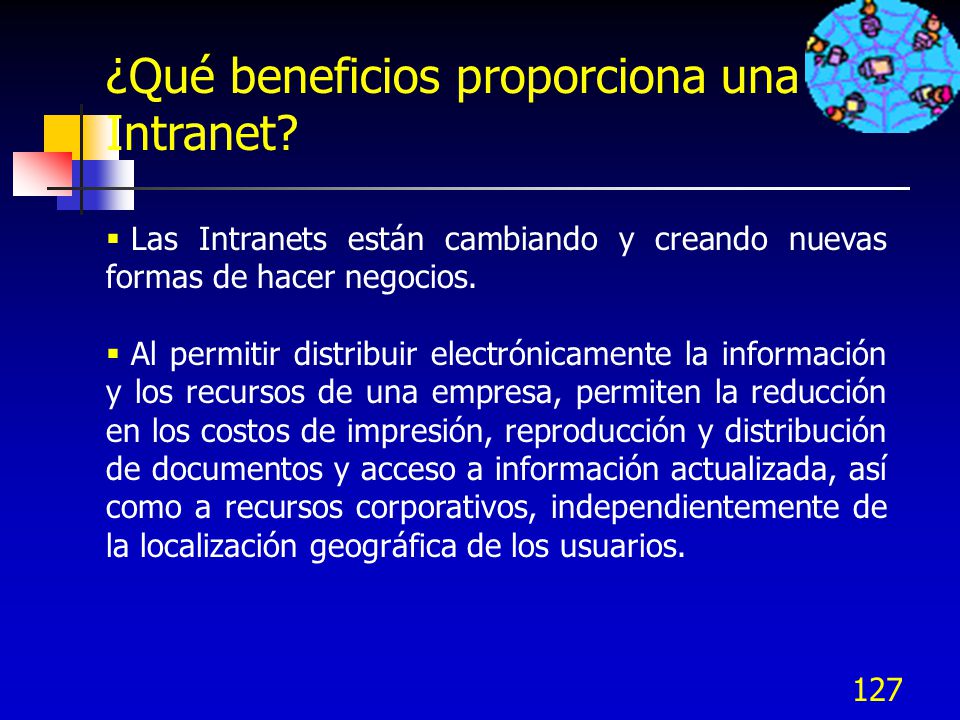 ¿Qué beneficios proporciona una Intranet?

▪ Las Intranets están cambiando y creando nuevas formas de hacer negocios.

▪ Al permitir distribuir electrónicamente la información y los recursos de una empresa, permiten la reducción en los costos de impresión, reproducción y distribución de documentos y acceso a información actualizada, así como a recursos corporativos, independientemente de la localización geográfica de los usuarios.

127